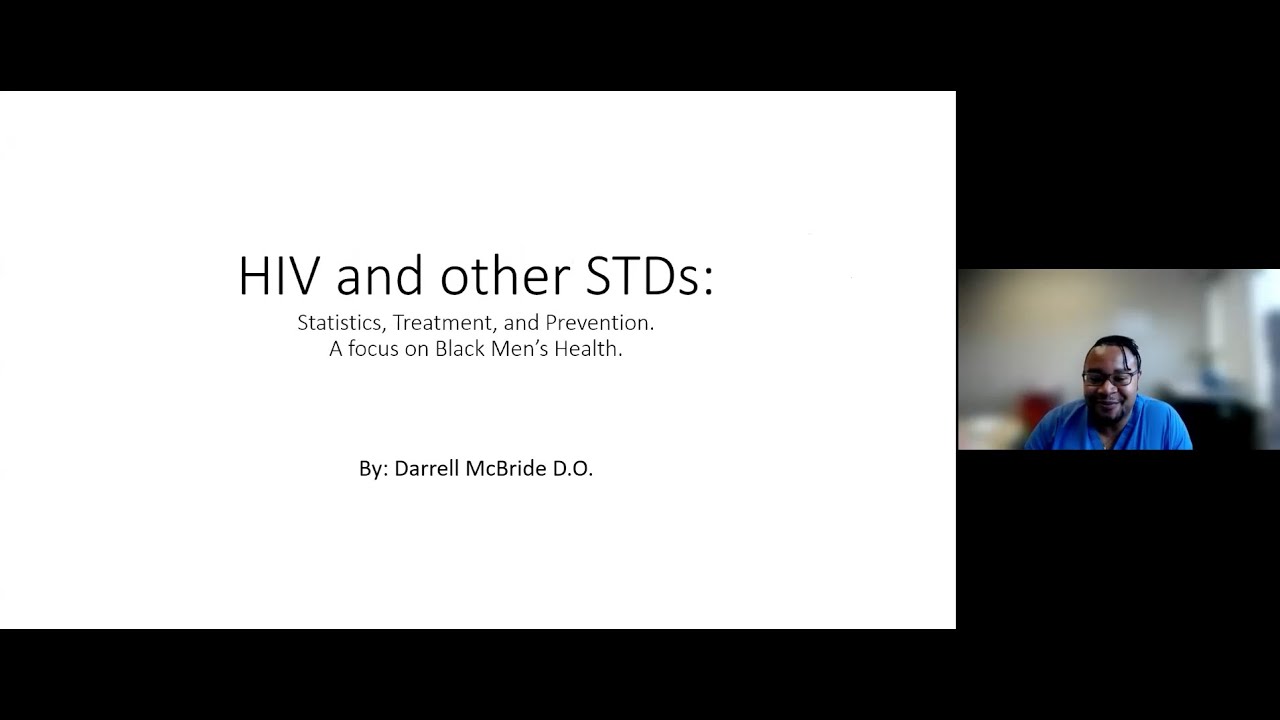 HIV and other STDs:

Statistics, Treatment, and Prevention.
A focus on Black Men's Health.

By: Darrell McBride D.O.